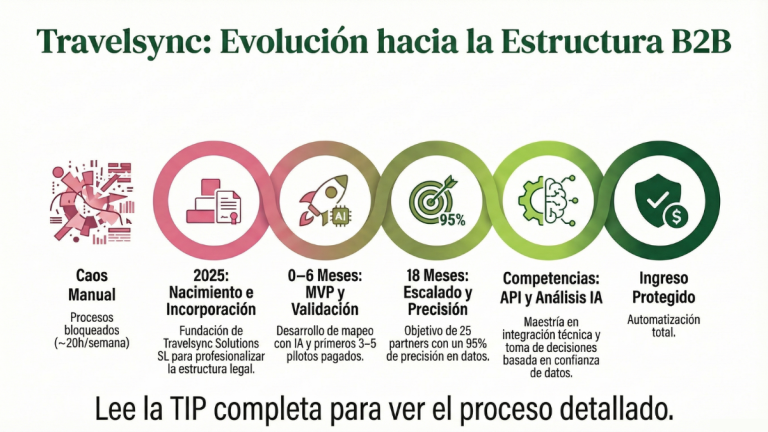 Travelsync: Evolución hacia la Estructura B2B

AI

95%

Caos Manual

Procesos bloqueados (~20h/semana)

2025: Nacimiento e Incorporación

Fundación de Travelsync Solutions SL para profesionalizar la estructura legal.

0–6 Meses: MVP y Validación

Desarrollo de mapeo con IA y primeros 3–5 pilotos pagados.

18 Meses: Escalado y Precisión

Objetivo de 25 partners con un 95% de precisión en datos.

Competencias: API y Análisis IA

Maestría en integración técnica y toma de decisiones basada en confianza de datos.

Ingreso Protegido

Automatización total.

Lee la TIP completa para ver el proceso detallado.